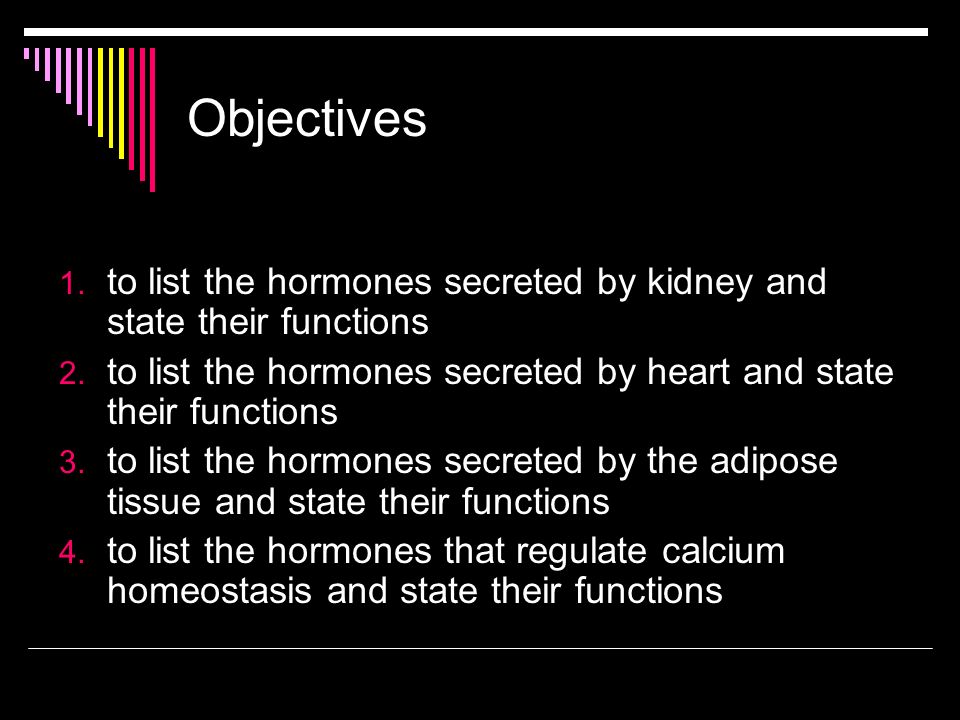 Objectives

1. to list the hormones secreted by kidney and state their functions
2. to list the hormones secreted by heart and state their functions
3. to list the hormones secreted by the adipose tissue and state their functions
4. to list the hormones that regulate calcium homeostasis and state their functions